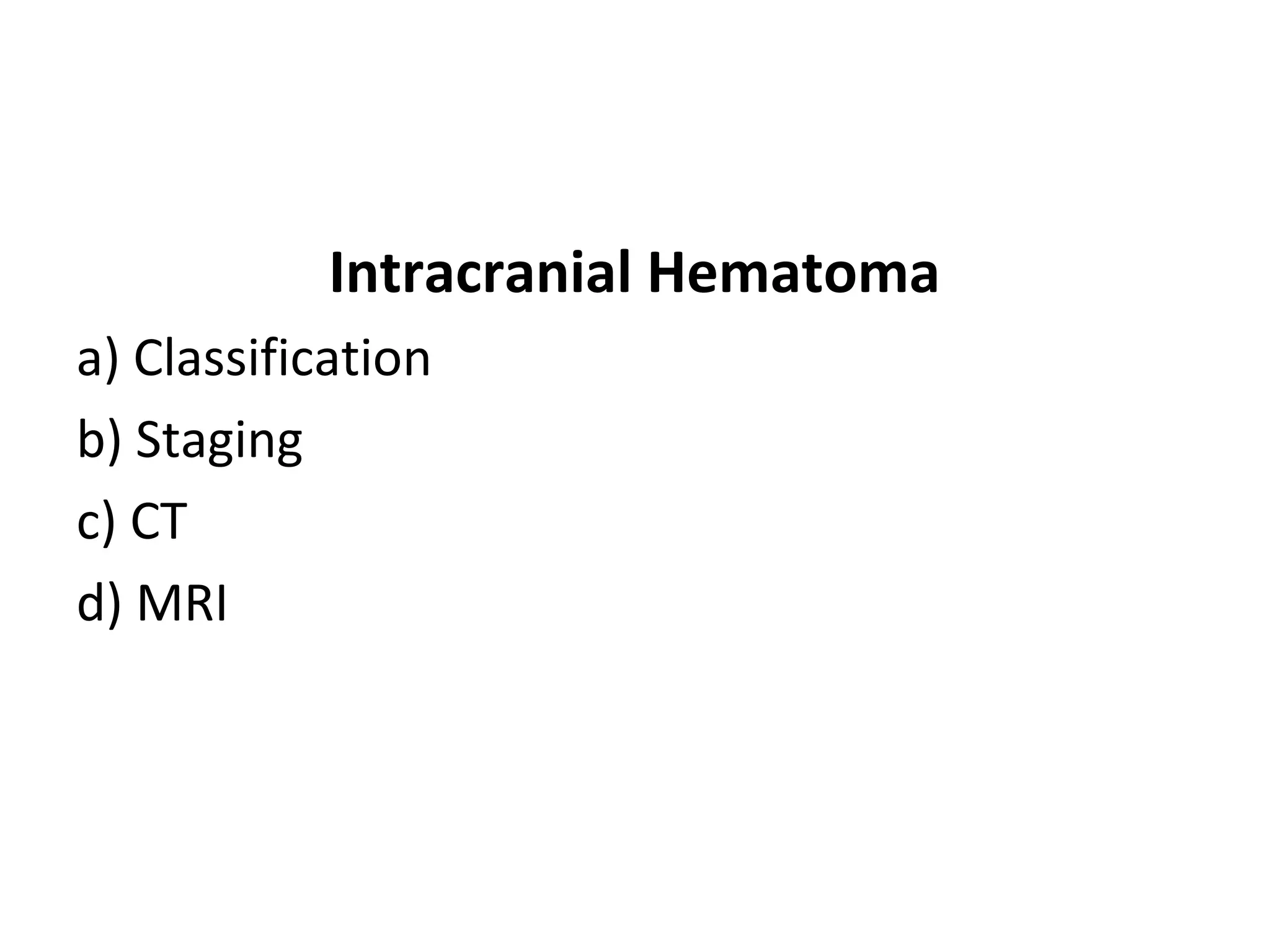 Intracranial Hematoma

a) Classification

b) Staging

c) CT

d) MRI